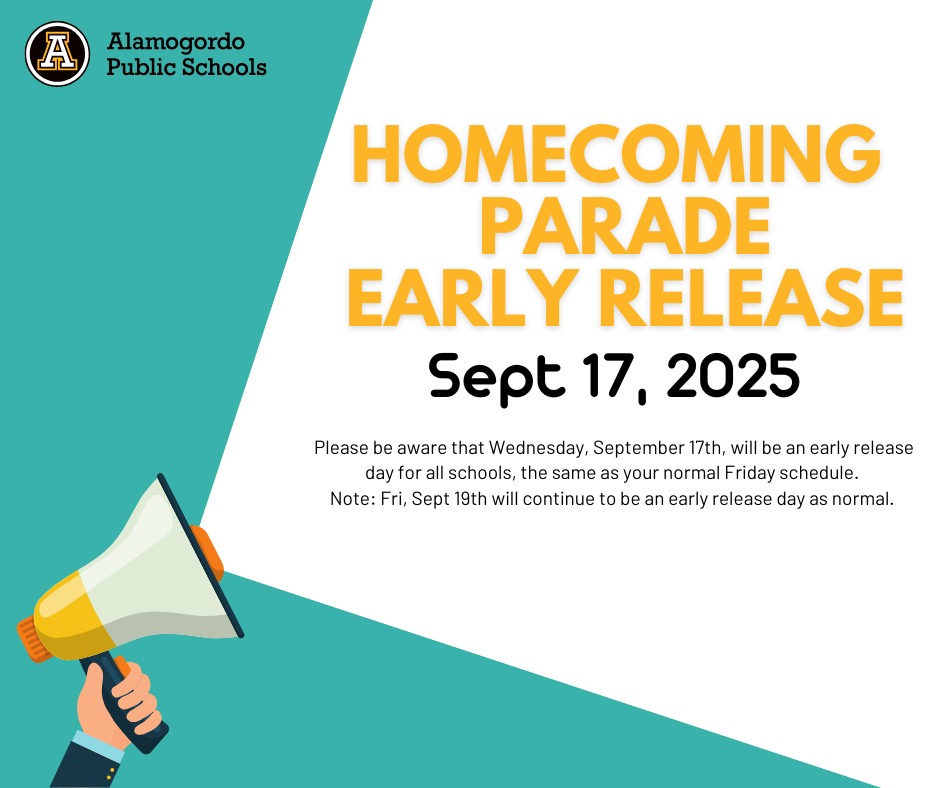 A

Alamogordo Public Schools

HOMECOMING PARADE EARLY RELEASE

Sept 17, 2025

Please be aware that Wednesday, September 17th, will be an early release day for all schools, the same as your normal Friday schedule.
Note: Fri, Sept 19th will continue to be an early release day as normal.